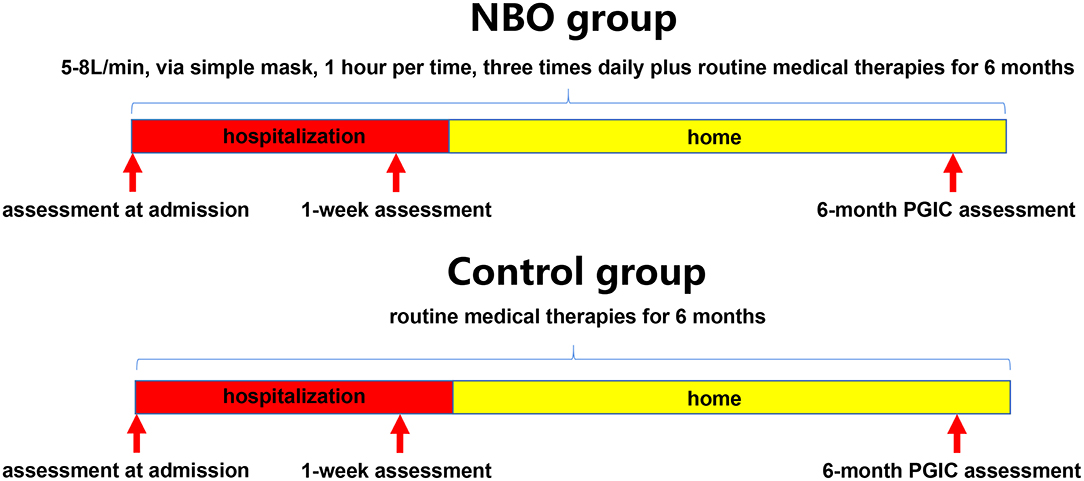 NBO group

5-8L/min, via simple mask, 1 hour per time, three times daily plus routine medical therapies for 6 months

hospitalization

home

assessment at admission

1-week assessment

6-month PGIC assessment

Control group

routine medical therapies for 6 months

hospitalization

home

assessment at admission

1-week assessment

6-month PGIC assessment